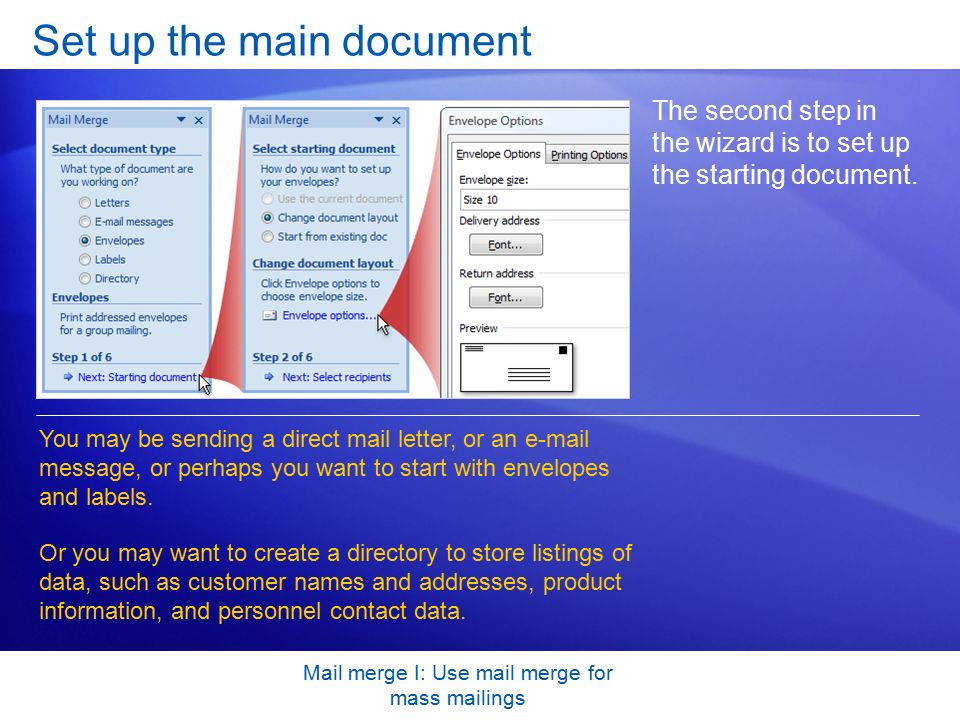 Set up the main document

Mail Merge

Select document type

What type of document are you working on?

Letters

E-mail messages

Envelopes

Labels

Directory

Envelopes

Print addressed envelopes for a group mailing.

Step 1 of 6

Next: Starting document

Mail Merge

Select starting document

How do you want to set up your envelopes?

Use the current document

Change document layout

Start from existing doc

Change document layout

Click Envelope options to choose envelope size.

Envelope options...

Step 2 of 6

Next: Select recipients

Envelope Options

Envelope Options

Printing Options

Envelope size:

Size 10

Delivery address

Font...

Return address

Font...

Preview

The second step in the wizard is to set up the starting document.

You may be sending a direct mail letter, or an e-mail message, or perhaps you want to start with envelopes and labels.

Or you may want to create a directory to store listings of data, such as customer names and addresses, product information, and personnel contact data.

Mail merge I: Use mail merge for mass mailings